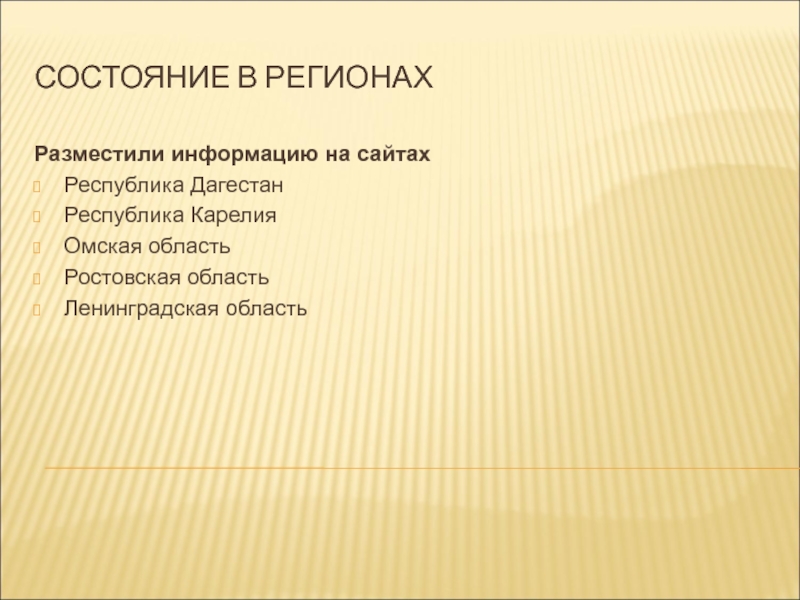 СОСТОЯНИЕ В РЕГИОНАХ

Разместили информацию на сайтах
Республика Дагестан
Республика Карелия
Омская область
Ростовская область
Ленинградская область